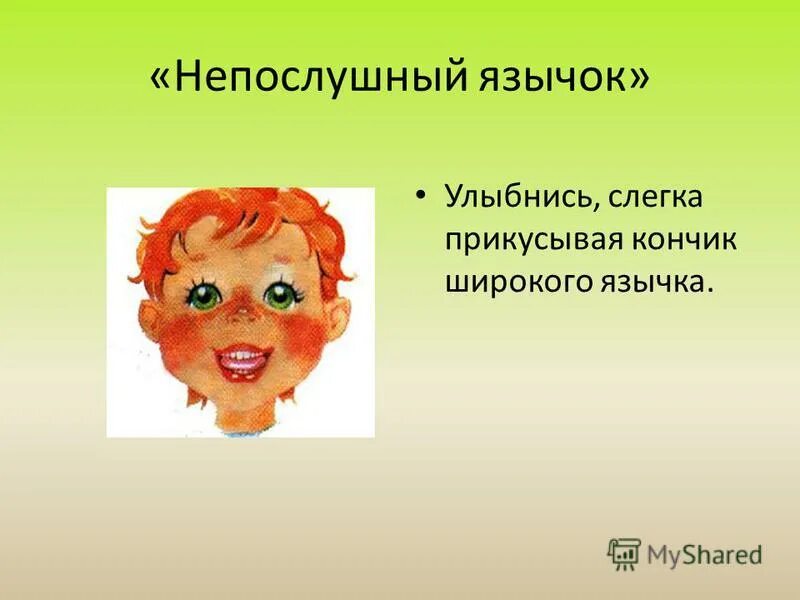 «Непослушный язычок»

• Улыбнись, слегка прикусывая кончик широкого язычка.

MyShared